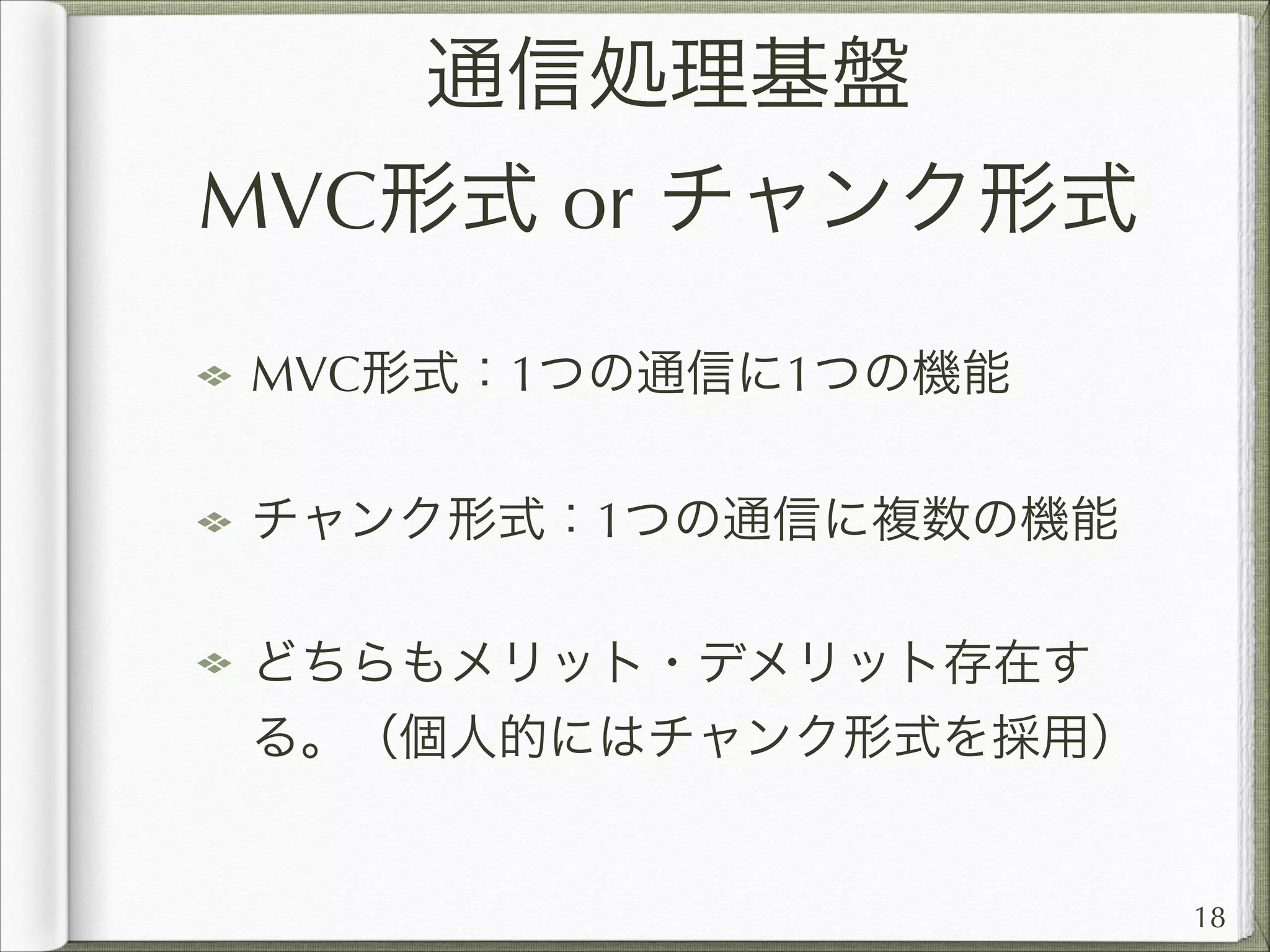 通信処理基盤

MVC形式 or チャンク形式

MVC形式：1つの通信に1つの機能

チャンク形式：1つの通信に複数の機能

どちらもメリット・デメリット存在する。（個人的にはチャンク形式を採用）

18